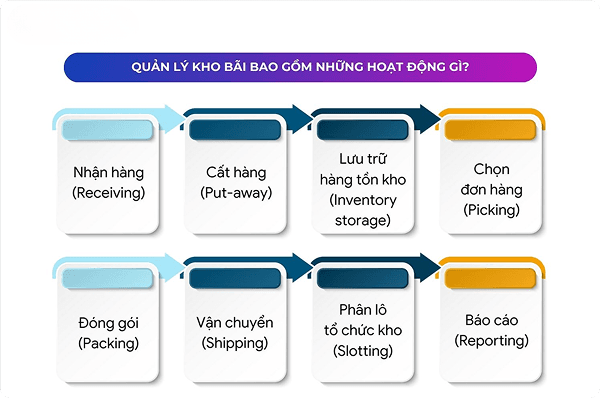 QUẢN LÝ KHO BÃI BAO GỒM NHỮNG HOẠT ĐỘNG GÌ?

Nhận hàng (Receiving)

Cất hàng (Put-away)

Lưu trữ hàng tồn kho (Inventory storage)

Chọn đơn hàng (Picking)

Đóng gói (Packing)

Vận chuyển (Shipping)

Phân lô tổ chức kho (Slotting)

Báo cáo (Reporting)